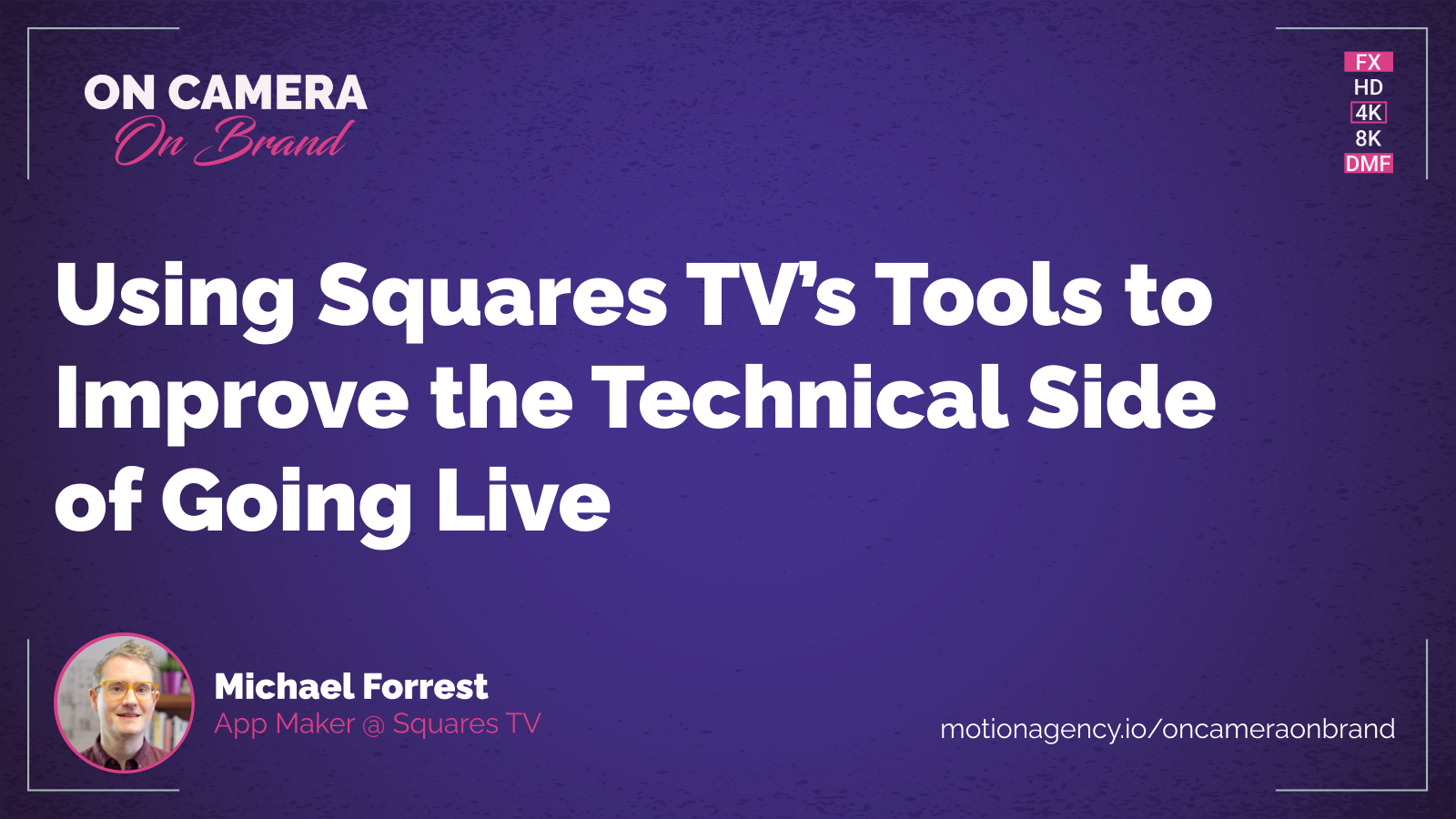 ON CAMERA
On Brand

FX
HD
4K
8K
DMF

Using Squares TV's Tools to Improve the Technical Side of Going Live

Michael Forrest
App Maker @ Squares TV

motionagency.io/oncameraonbrand